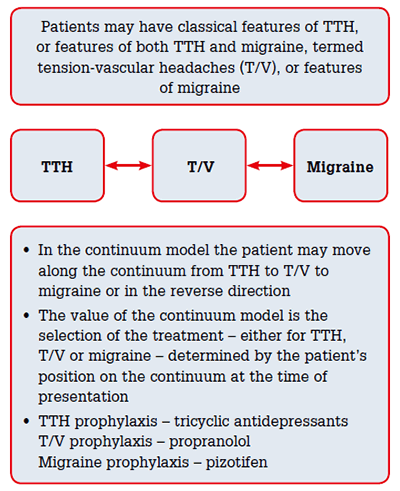 Patients may have classical features of TTH, or features of both TTH and migraine, termed tension-vascular headaches (T/V), or features of migraine

TTH

T/V

Migraine

• In the continuum model the patient may move along the continuum from TTH to T/V to migraine or in the reverse direction

• The value of the continuum model is the selection of the treatment – either for TTH, T/V or migraine – determined by the patient's position on the continuum at the time of presentation

• TTH prophylaxis – tricyclic antidepressants
T/V prophylaxis – propranolol
Migraine prophylaxis – pizotifen